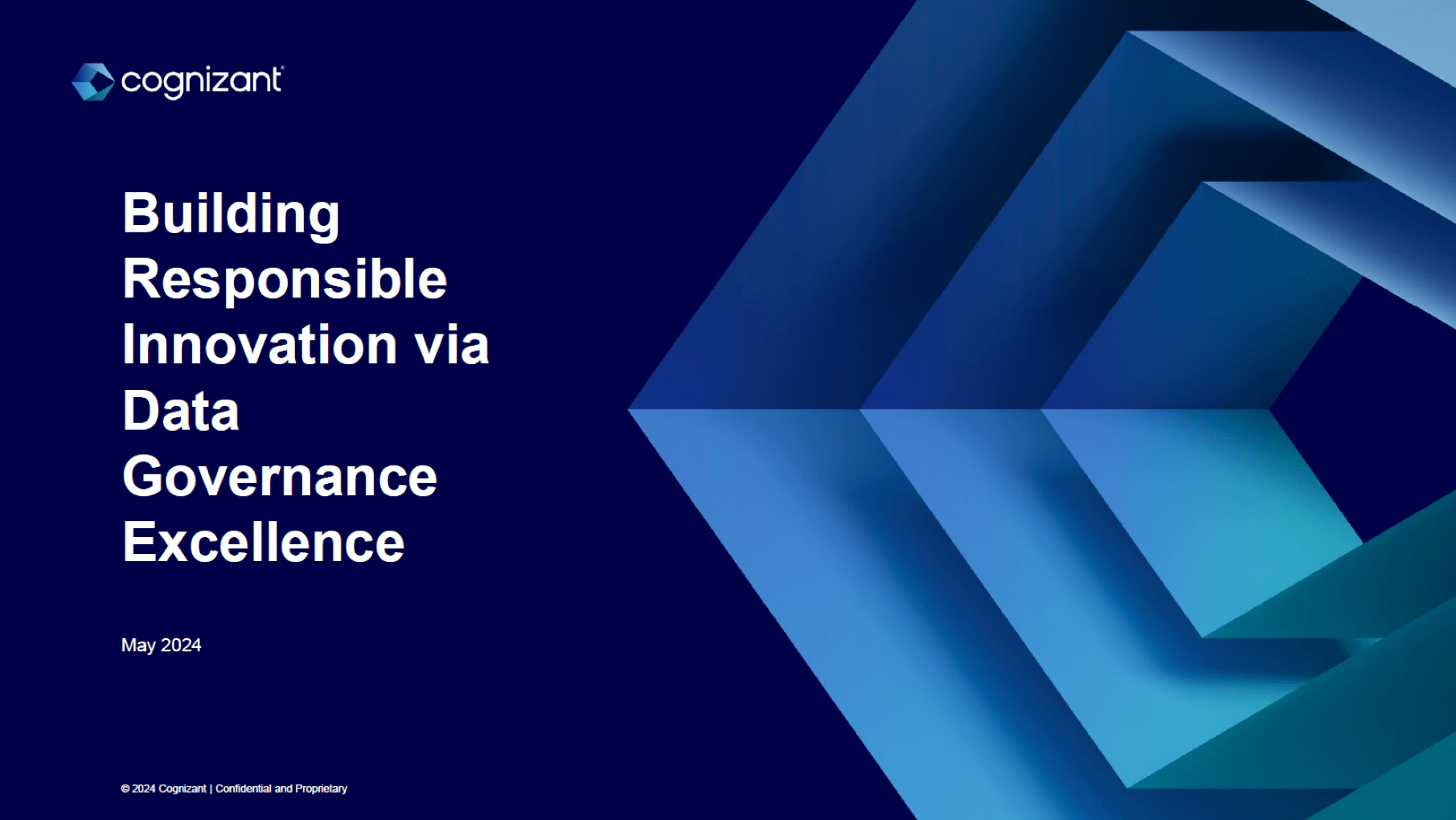 cognizant

Building Responsible Innovation via Data Governance Excellence

May 2024

© 2024 Cognizant | Confidential and Proprietary